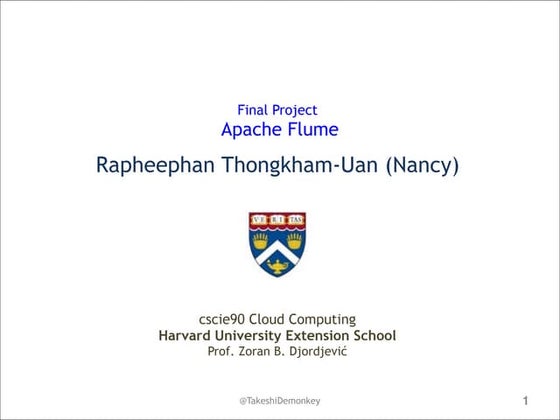 Final Project
Apache Flume

Rapheephan Thongkham-Uan (Nancy)

VE RI TAS

cscie90 Cloud Computing
Harvard University Extension School
Prof. Zoran B. Djordjević

@TakeshiDemonkey

1